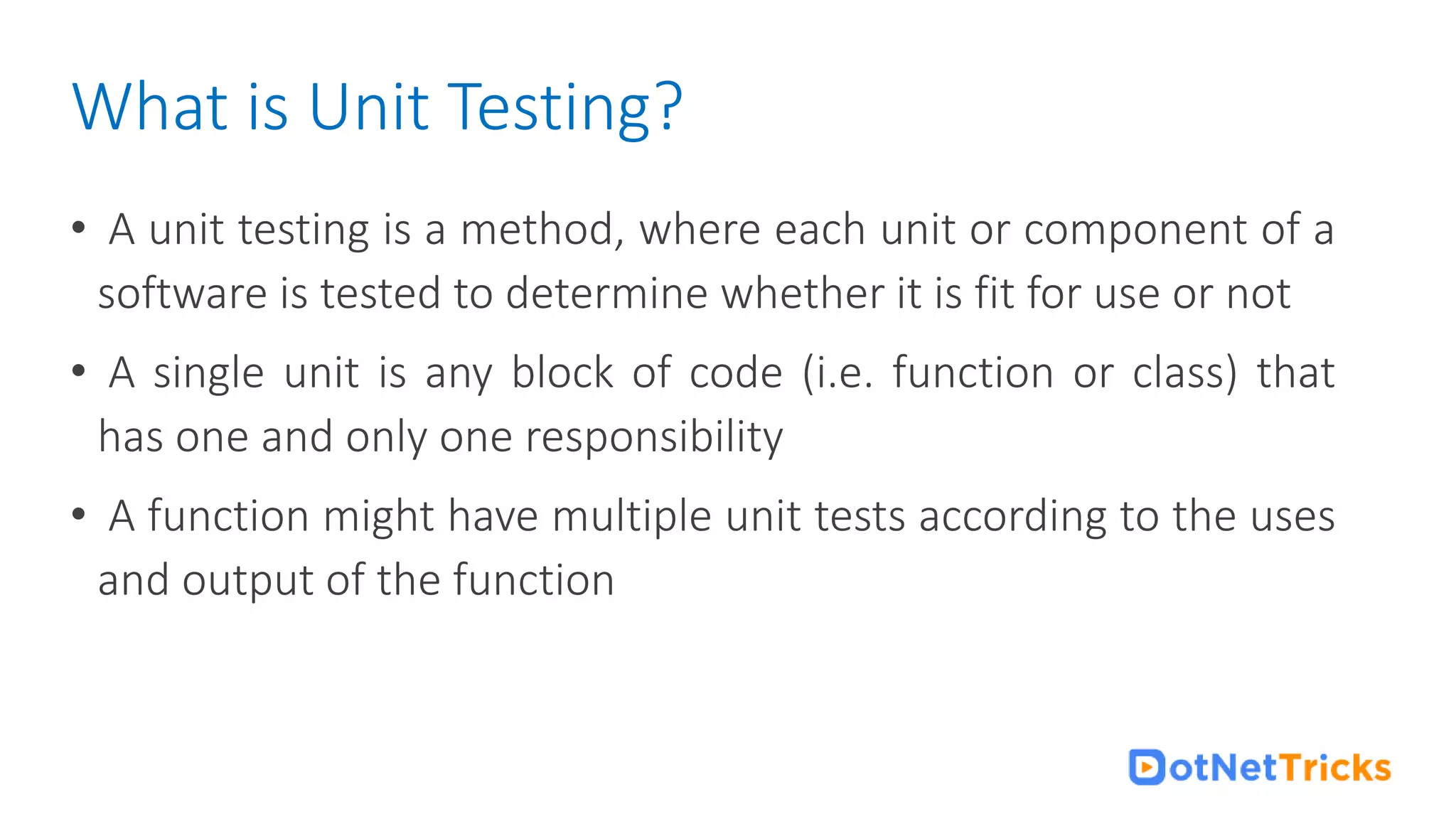 What is Unit Testing?

• A unit testing is a method, where each unit or component of a software is tested to determine whether it is fit for use or not

• A single unit is any block of code (i.e. function or class) that has one and only one responsibility

• A function might have multiple unit tests according to the uses and output of the function

DotNetTricks